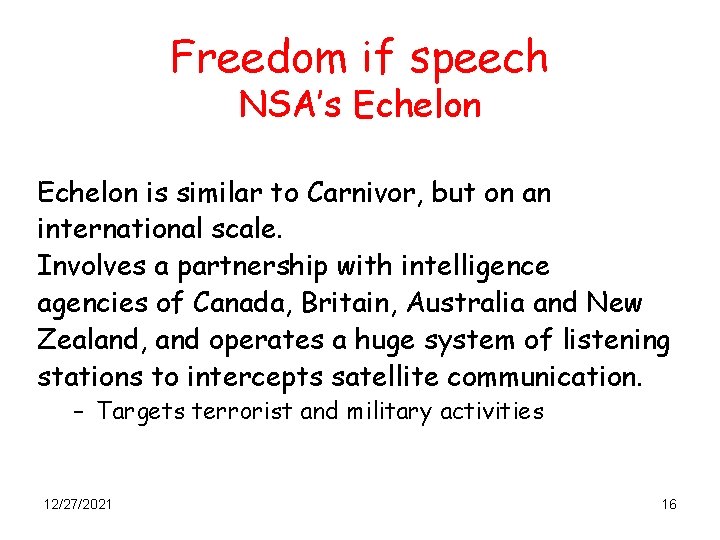 Freedom if speech
NSA's Echelon

Echelon is similar to Carnivor, but on an international scale.
Involves a partnership with intelligence agencies of Canada, Britain, Australia and New Zealand, and operates a huge system of listening stations to intercepts satellite communication.
– Targets terrorist and military activities

12/27/2021

16